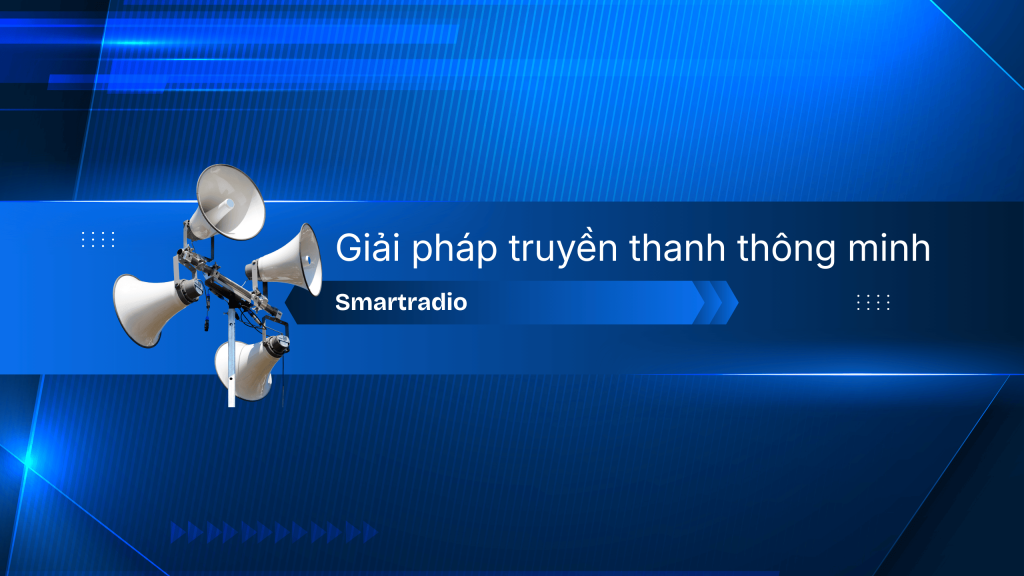 Giải pháp truyền thanh thông minh

Smartradio